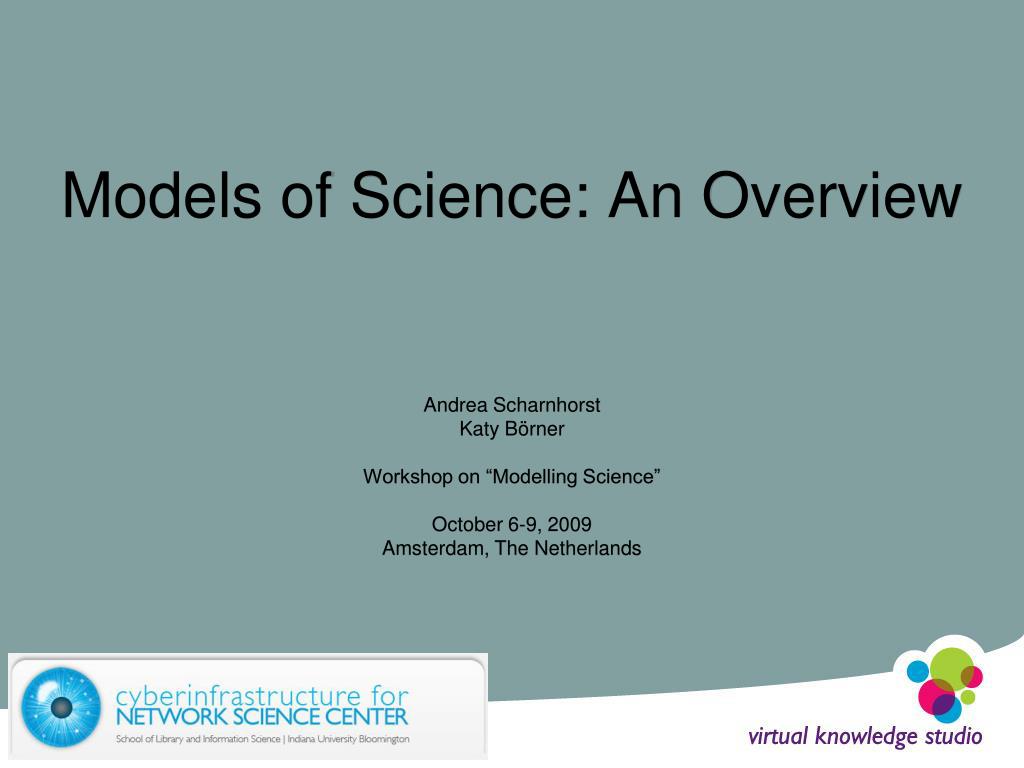 Models of Science: An Overview

Andrea Scharnhorst
Katy Börner

Workshop on “Modelling Science”

October 6-9, 2009
Amsterdam, The Netherlands

cyberinfrastructure for
NETWORK SCIENCE CENTER
School of Library and Information Science | Indiana University Bloomington

virtual knowledge studio